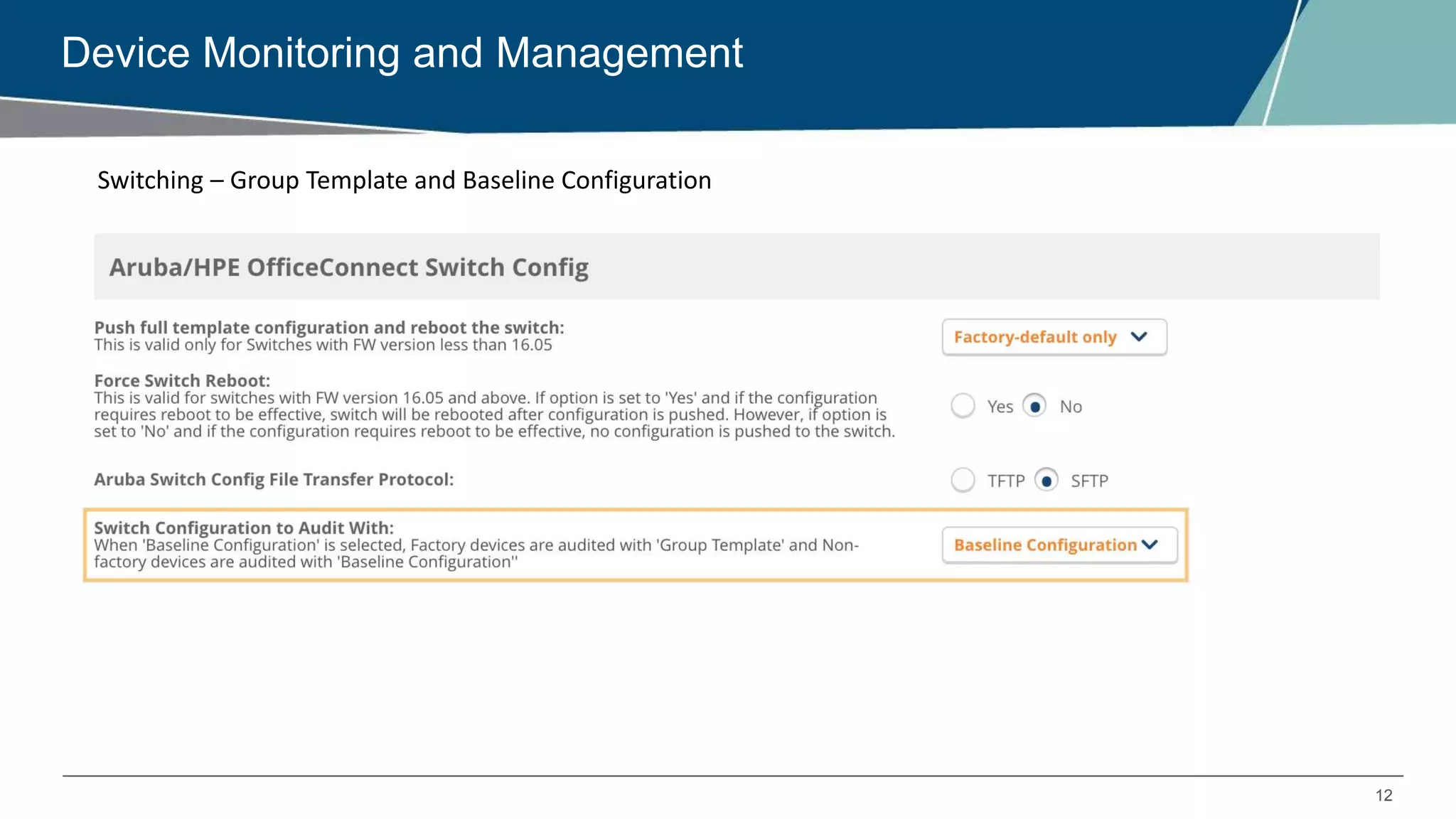 Device Monitoring and Management

Switching – Group Template and Baseline Configuration

Aruba/HPE OfficeConnect Switch Config

Push full template configuration and reboot the switch:
This is valid only for Switches with FW version less than 16.05

Factory-default only

Force Switch Reboot:
This is valid for switches with FW version 16.05 and above. If option is set to 'Yes' and if the configuration requires reboot to be effective, switch will be rebooted after configuration is pushed. However, if option is set to 'No' and if the configuration requires reboot to be effective, no configuration is pushed to the switch.

Yes No

Aruba Switch Config File Transfer Protocol:

TFTP SFTP

Switch Configuration to Audit With:
When 'Baseline Configuration' is selected, Factory devices are audited with 'Group Template' and Non-factory devices are audited with 'Baseline Configuration''

Baseline Configuration

12